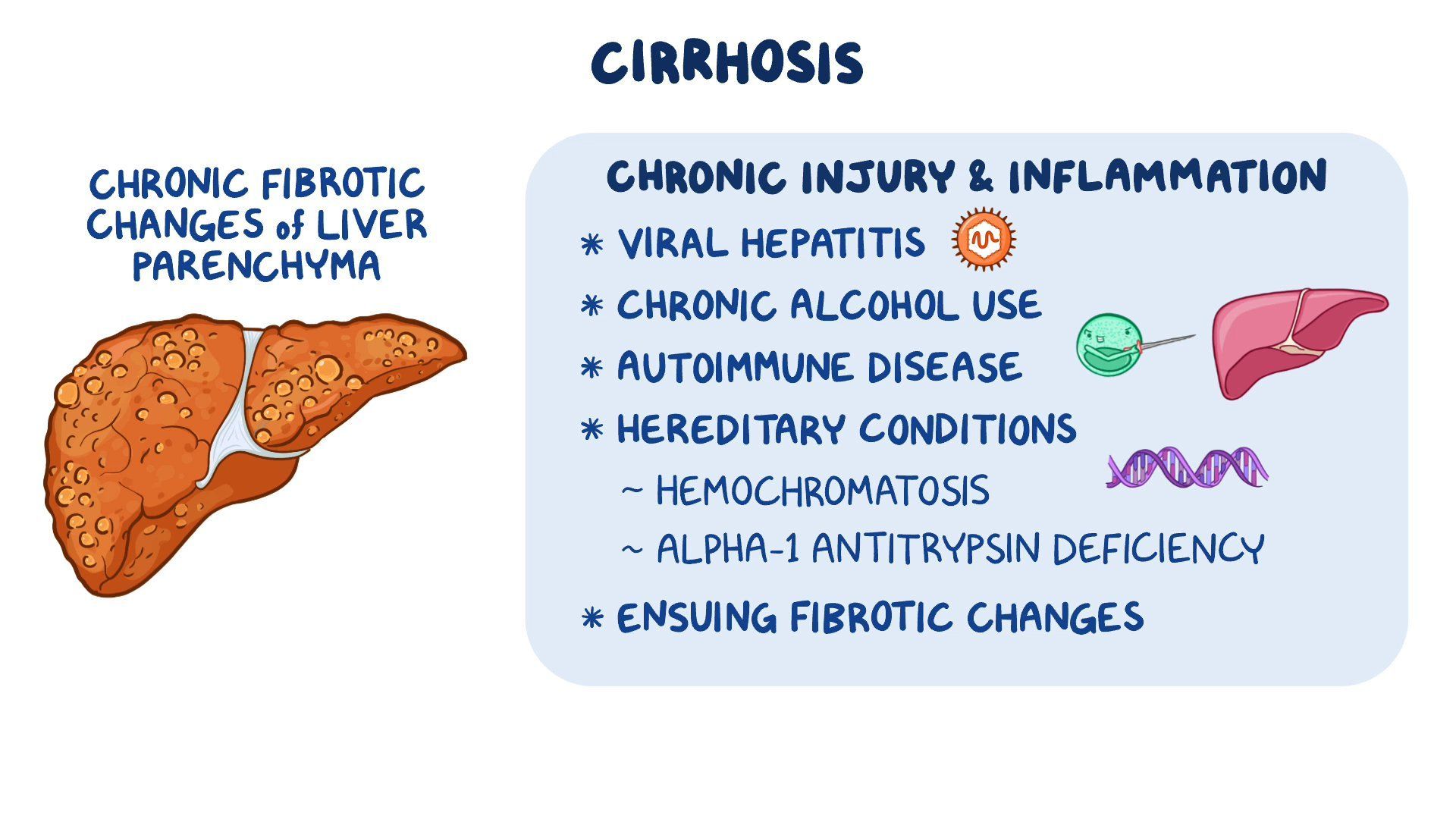 CIRRHOSIS

CHRONIC FIBROTIC CHANGES of LIVER PARENCHYMA

CHRONIC INJURY & INFLAMMATION

* VIRAL HEPATITIS
* CHRONIC ALCOHOL USE
* AUTOIMMUNE DISEASE
* HEREDITARY CONDITIONS
~ HEMOCHROMATOSIS
~ ALPHA-1 ANTITRYPSIN DEFICIENCY
* ENSUING FIBROTIC CHANGES